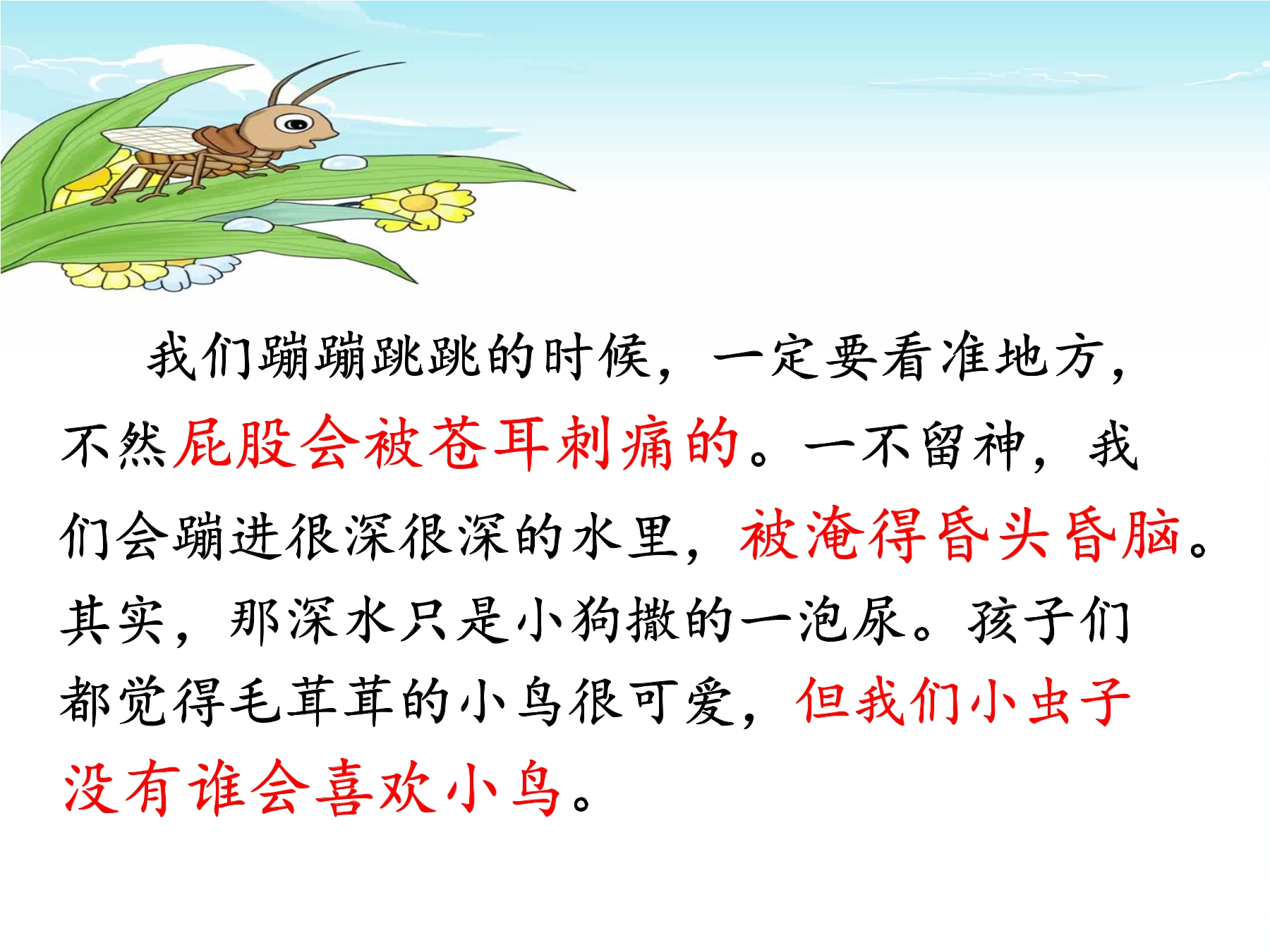 我们蹦蹦跳跳的时候，一定要看准地方，不然屁股会被苍耳刺痛的。一不留神，我们会蹦进很深很深的水里，被淹得昏头昏脑。其实，那深水只是小狗撒的一泡尿。孩子们都觉得毛茸茸的小鸟很可爱，但我们小虫子没有谁会喜欢小鸟。